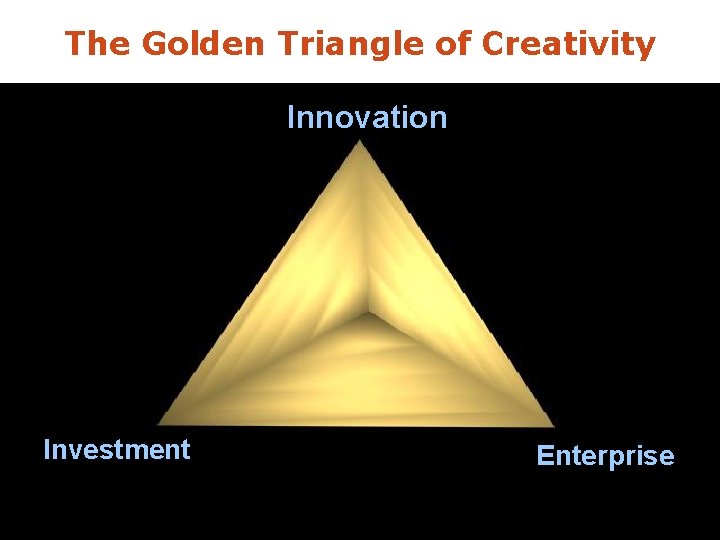 The Golden Triangle of Creativity

Innovation

Investment

Enterprise